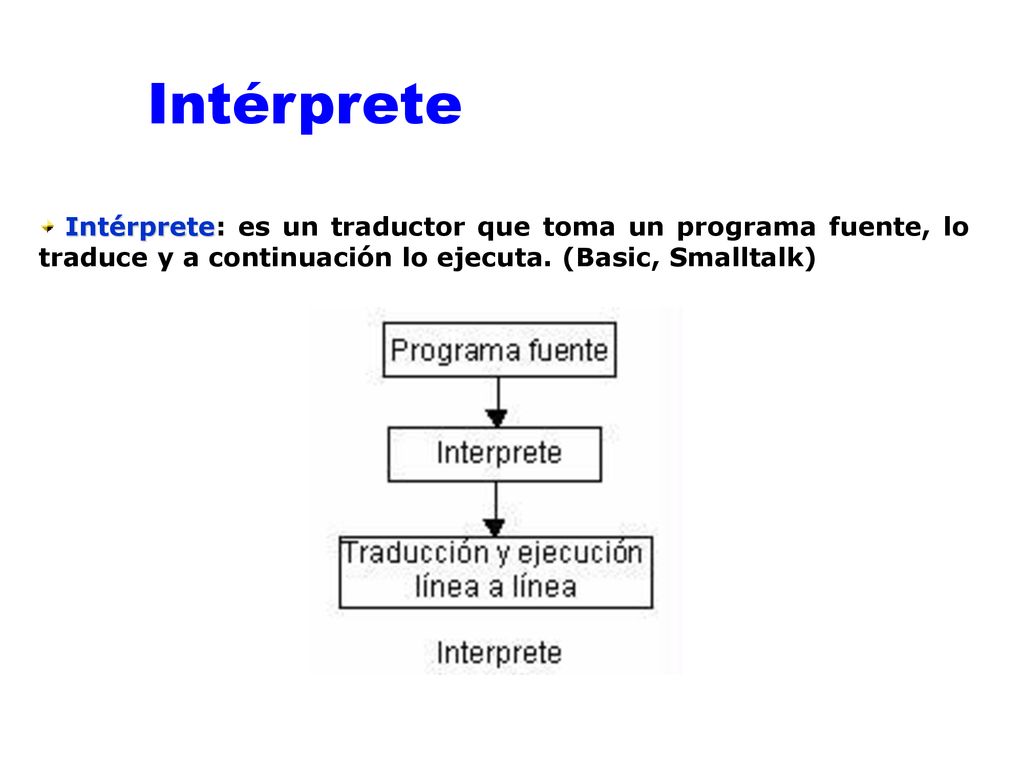 Intérprete

Intérprete: es un traductor que toma un programa fuente, lo traduce y a continuación lo ejecuta. (Basic, Smalltalk)

Programa fuente

Interprete

Traducción y ejecución línea a línea

Interprete